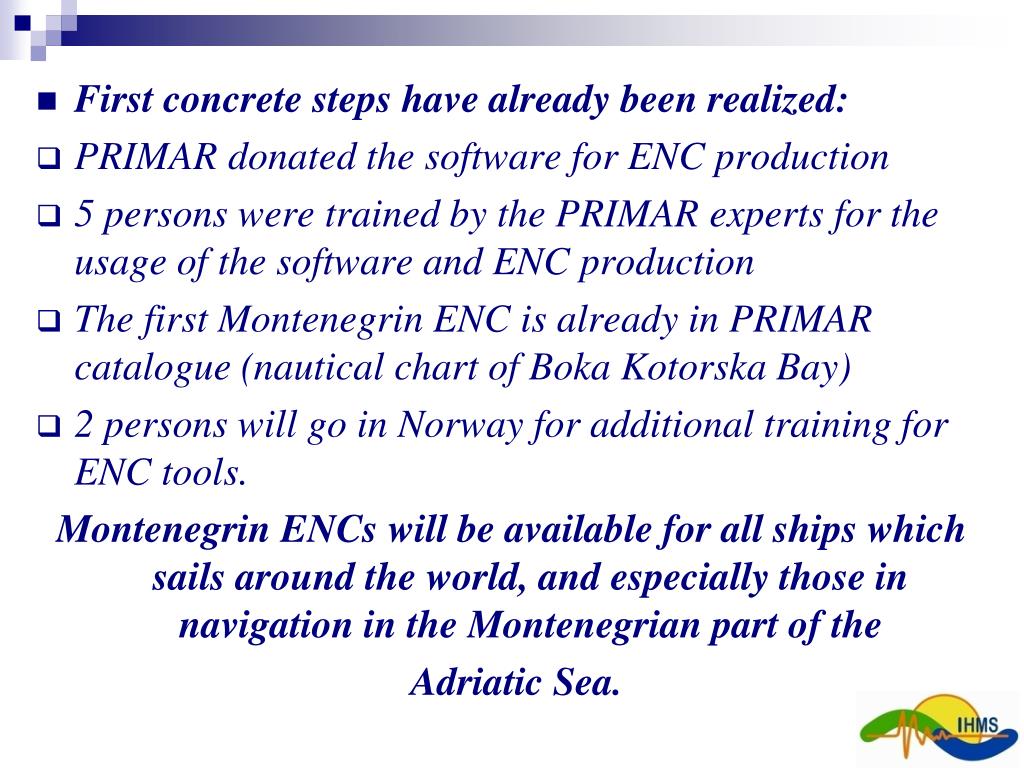 First concrete steps have already been realized:

PRIMAR donated the software for ENC production

5 persons were trained by the PRIMAR experts for the usage of the software and ENC production

The first Montenegrin ENC is already in PRIMAR catalogue (nautical chart of Boka Kotorska Bay)

2 persons will go in Norway for additional training for ENC tools.

Montenegrin ENCs will be available for all ships which sails around the world, and especially those in navigation in the Montenegrian part of the Adriatic Sea.

IHMS